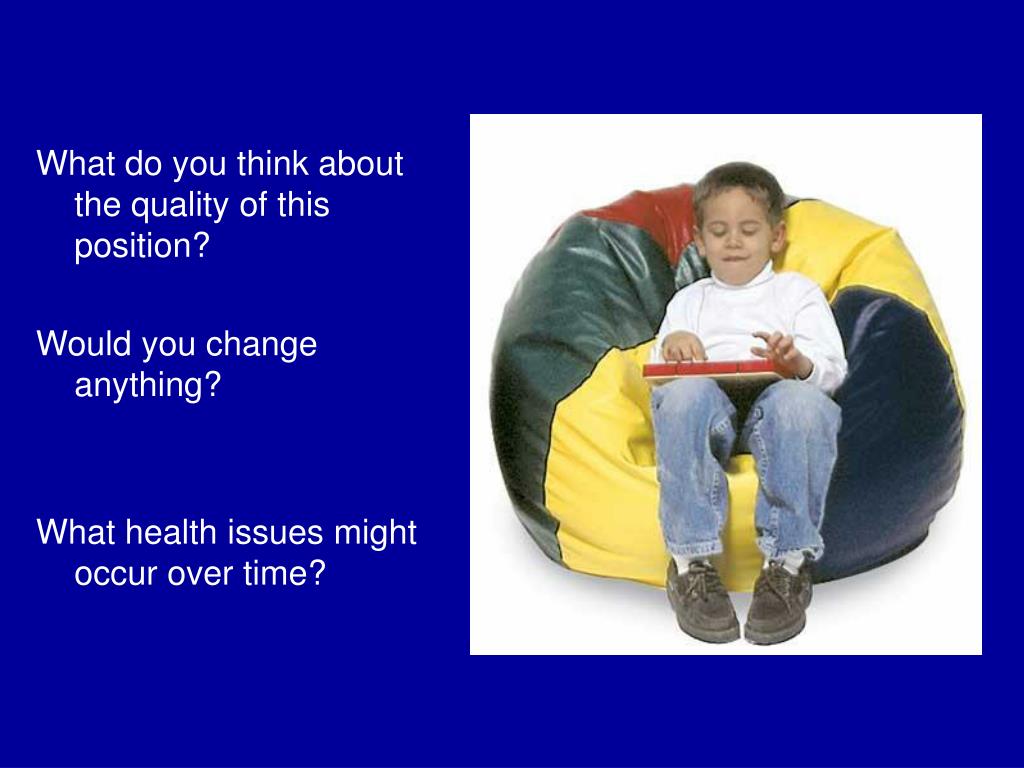 What do you think about the quality of this position?

Would you change anything?

What health issues might occur over time?